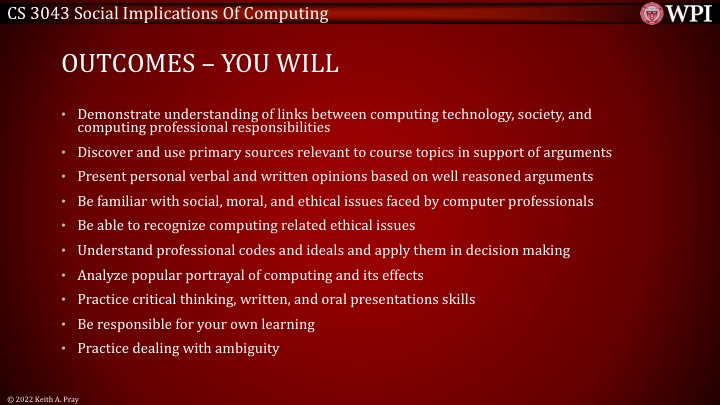 CS 3043 Social Implications Of Computing

WPI

OUTCOMES – YOU WILL

• Demonstrate understanding of links between computing technology, society, and computing professional responsibilities
• Discover and use primary sources relevant to course topics in support of arguments
• Present personal verbal and written opinions based on well reasoned arguments
• Be familiar with social, moral, and ethical issues faced by computer professionals
• Be able to recognize computing related ethical issues
• Understand professional codes and ideals and apply them in decision making
• Analyze popular portrayal of computing and its effects
• Practice critical thinking, written, and oral presentations skills
• Be responsible for your own learning
• Practice dealing with ambiguity

© 2022 Keith A. Pray